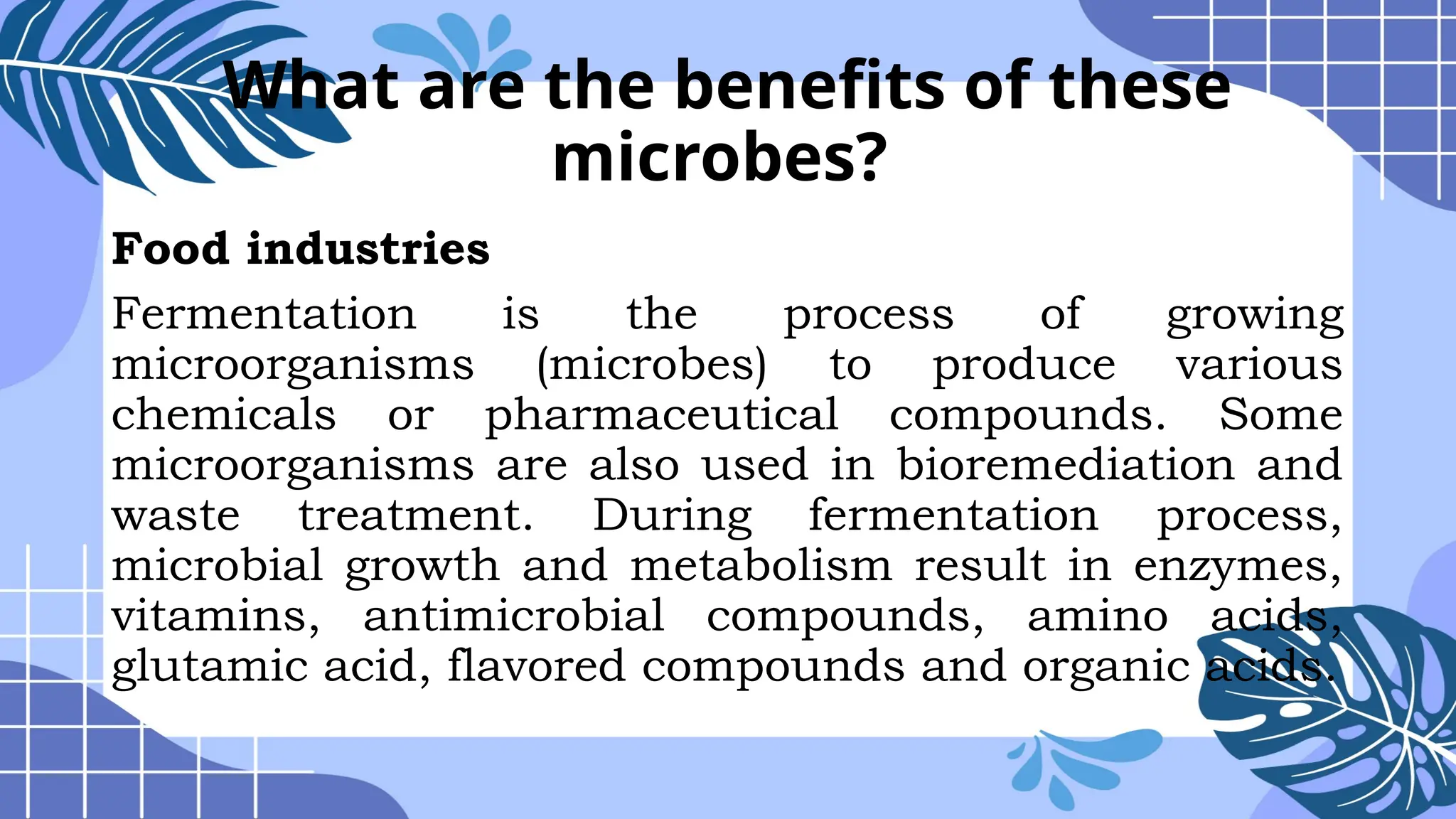 What are the benefits of these microbes?

Food industries

Fermentation is the process of growing microorganisms (microbes) to produce various chemicals or pharmaceutical compounds. Some microorganisms are also used in bioremediation and waste treatment. During fermentation process, microbial growth and metabolism result in enzymes, vitamins, antimicrobial compounds, amino acids, glutamic acid, flavored compounds and organic acids.